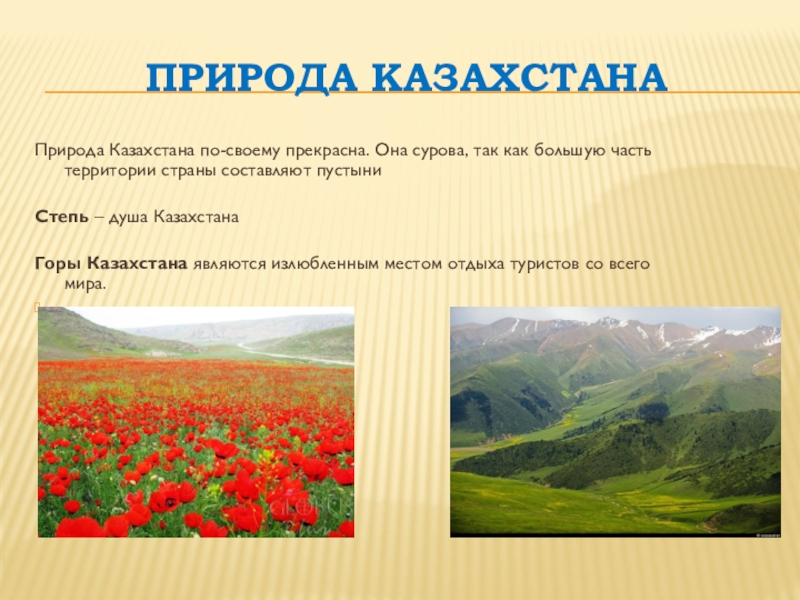 ПРИРОДА КАЗАХСТАНА

Природа Казахстана по-своему прекрасна. Она сурова, так как большую часть территории страны составляют пустыни

Степь – душа Казахстана

Горы Казахстана являются излюбленным местом отдыха туристов со всего мира.